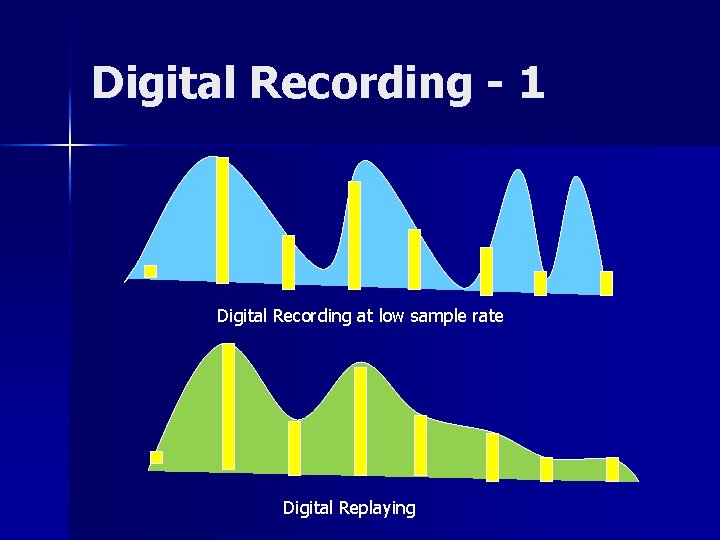 Digital Recording - 1

Digital Recording at low sample rate

Digital Replaying